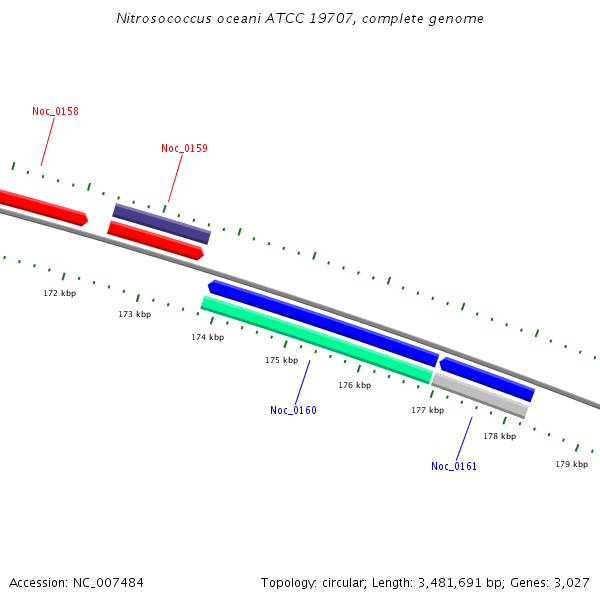 Nitrosococcus oceani ATCC 19707, complete genome

Noc_0158

Noc_0159

172 kbp

173 kbp

174 kbp

175 kbp

176 kbp

177 kbp

178 kbp

179 kbp

Noc_0160

Noc_0161

Accession: NC_007484

Topology: circular; Length: 3,481,691 bp; Genes: 3,027